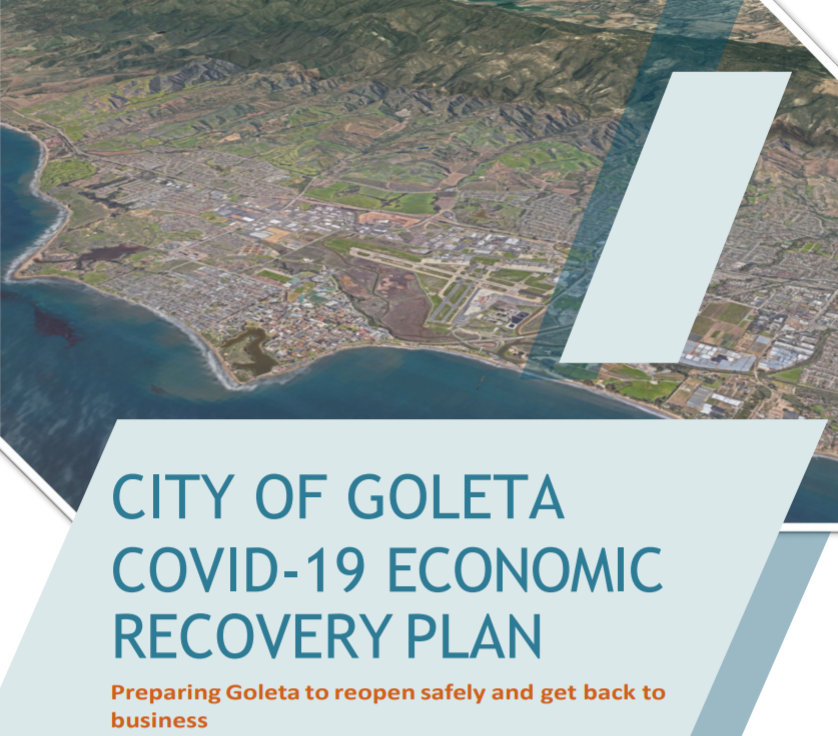 CITY OF GOLETA COVID-19 ECONOMIC RECOVERY PLAN

Preparing Goleta to reopen safely and get back to business